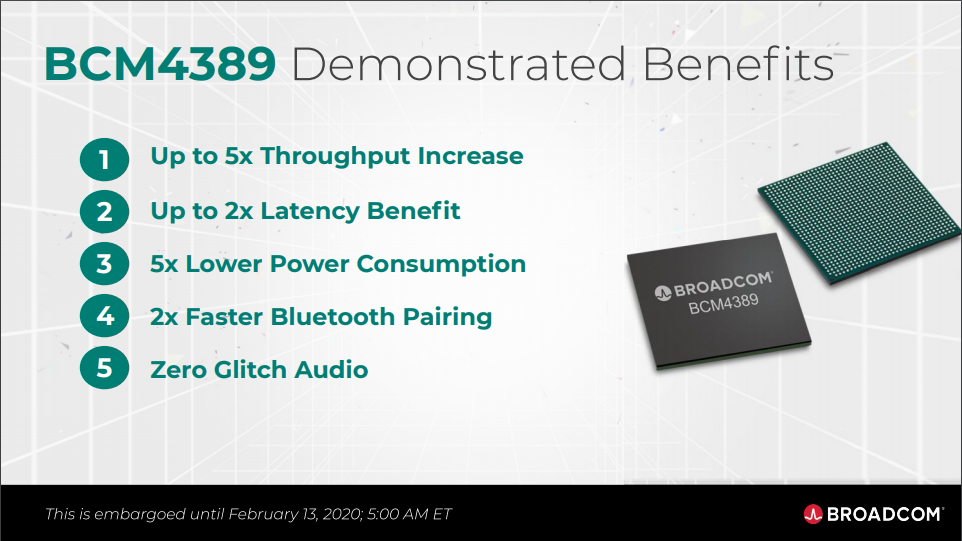 BCM4389 Demonstrated Benefits

1 Up to 5x Throughput Increase

2 Up to 2x Latency Benefit

3 5x Lower Power Consumption

4 2x Faster Bluetooth Pairing

5 Zero Glitch Audio

BROADCOM
BCM4389

This is embargoed until February 13, 2020; 5:00 AM ET

BROADCOM